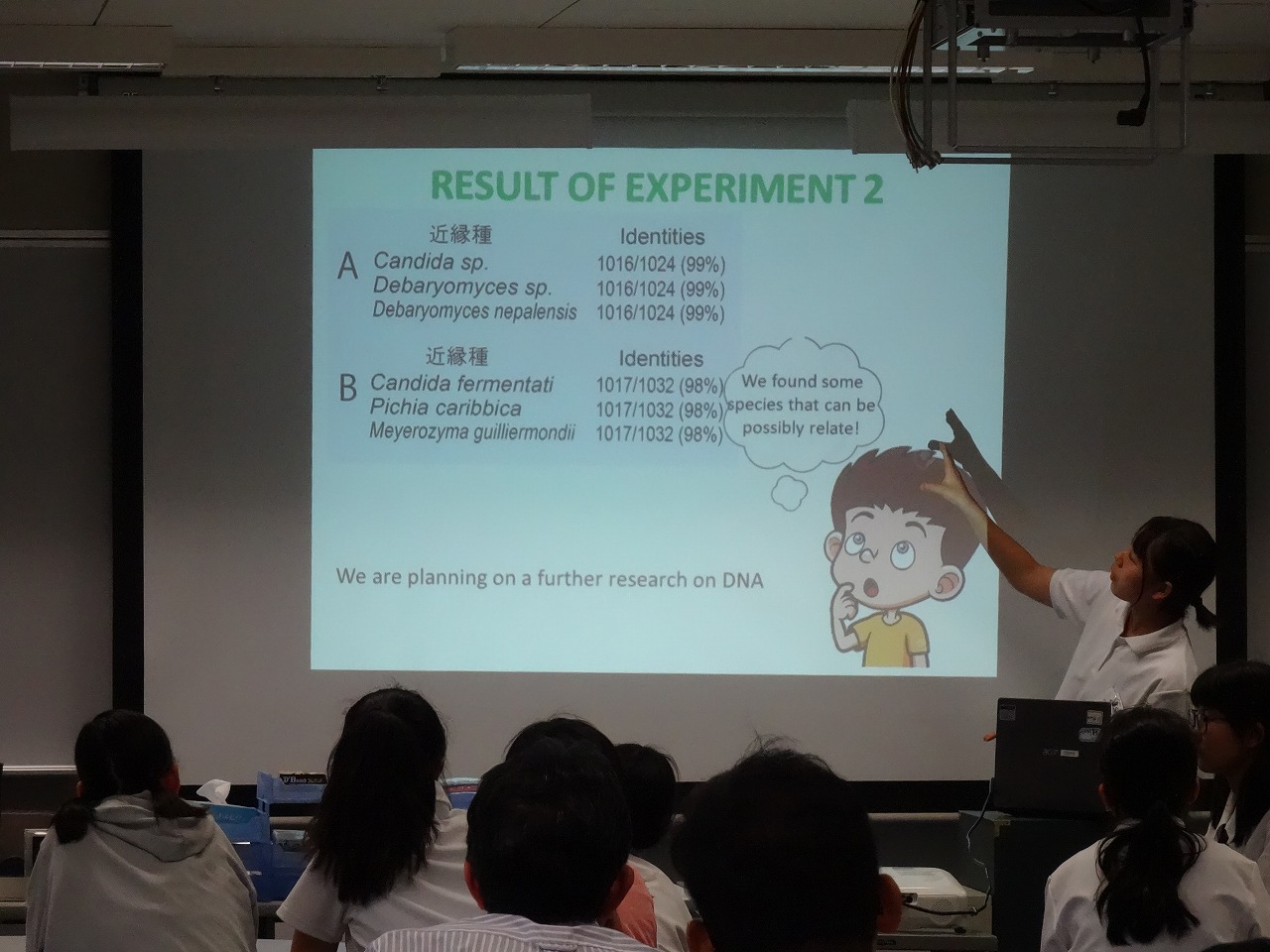 RESULT OF EXPERIMENT 2

A

| 近縁種 | Identities |
|---|---|
| Candida sp. | 1016/1024 (99%) |
| Debaryomyces sp. | 1016/1024 (99%) |
| Debaryomyces nepalensis | 1016/1024 (99%) |

B

| 近縁種 | Identities |
|---|---|
| Candida fermentati | 1017/1032 (98%) |
| Pichia caribbica | 1017/1032 (98%) |
| Meyerozyma guilliermondii | 1017/1032 (98%) |

We found some species that can be possibly relate!

We are planning on a further research on DNA